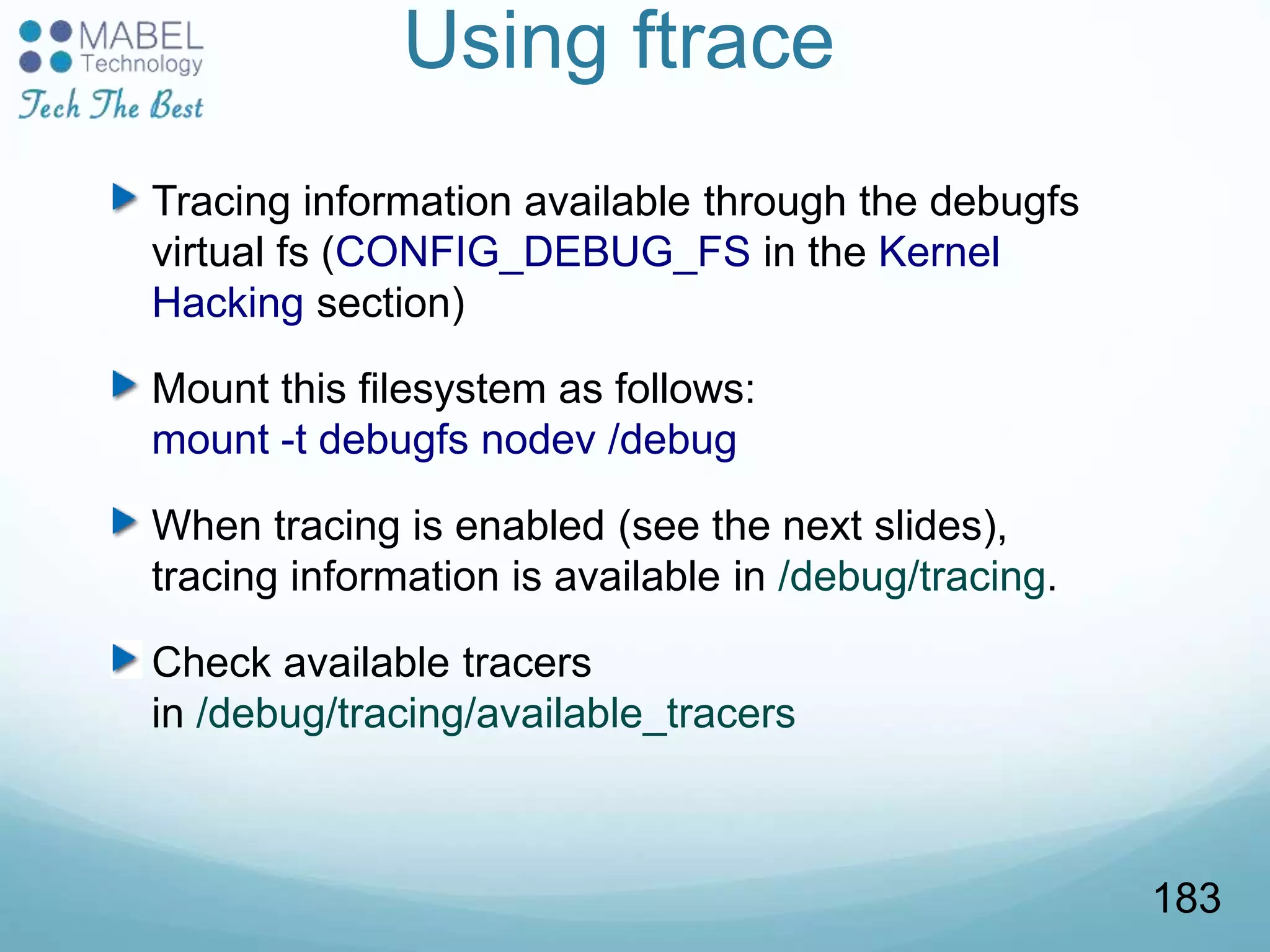 MABEL Technology
Tech The Best

Using ftrace

Tracing information available through the debugfs virtual fs (CONFIG_DEBUG_FS in the Kernel Hacking section)

Mount this filesystem as follows:
mount -t debugfs nodev /debug

When tracing is enabled (see the next slides), tracing information is available in /debug/tracing.

Check available tracers in /debug/tracing/available_tracers

183